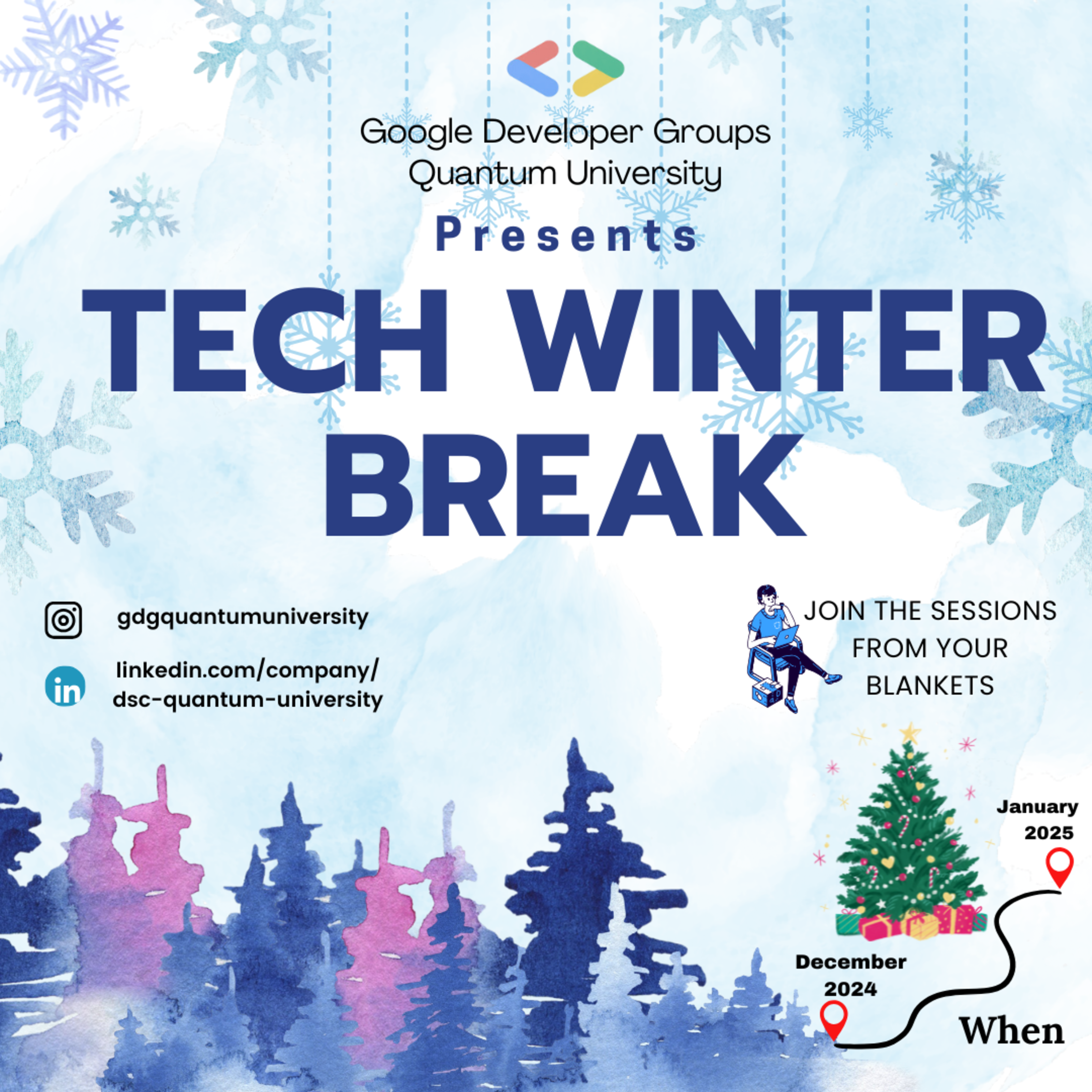 Google Developer Groups
Quantum University

Presents

TECH WINTER BREAK

gdgquantumuniversity

linkedin.com/company/dsc-quantum-university

JOIN THE SESSIONS FROM YOUR BLANKETS

January 2025

December 2024

When